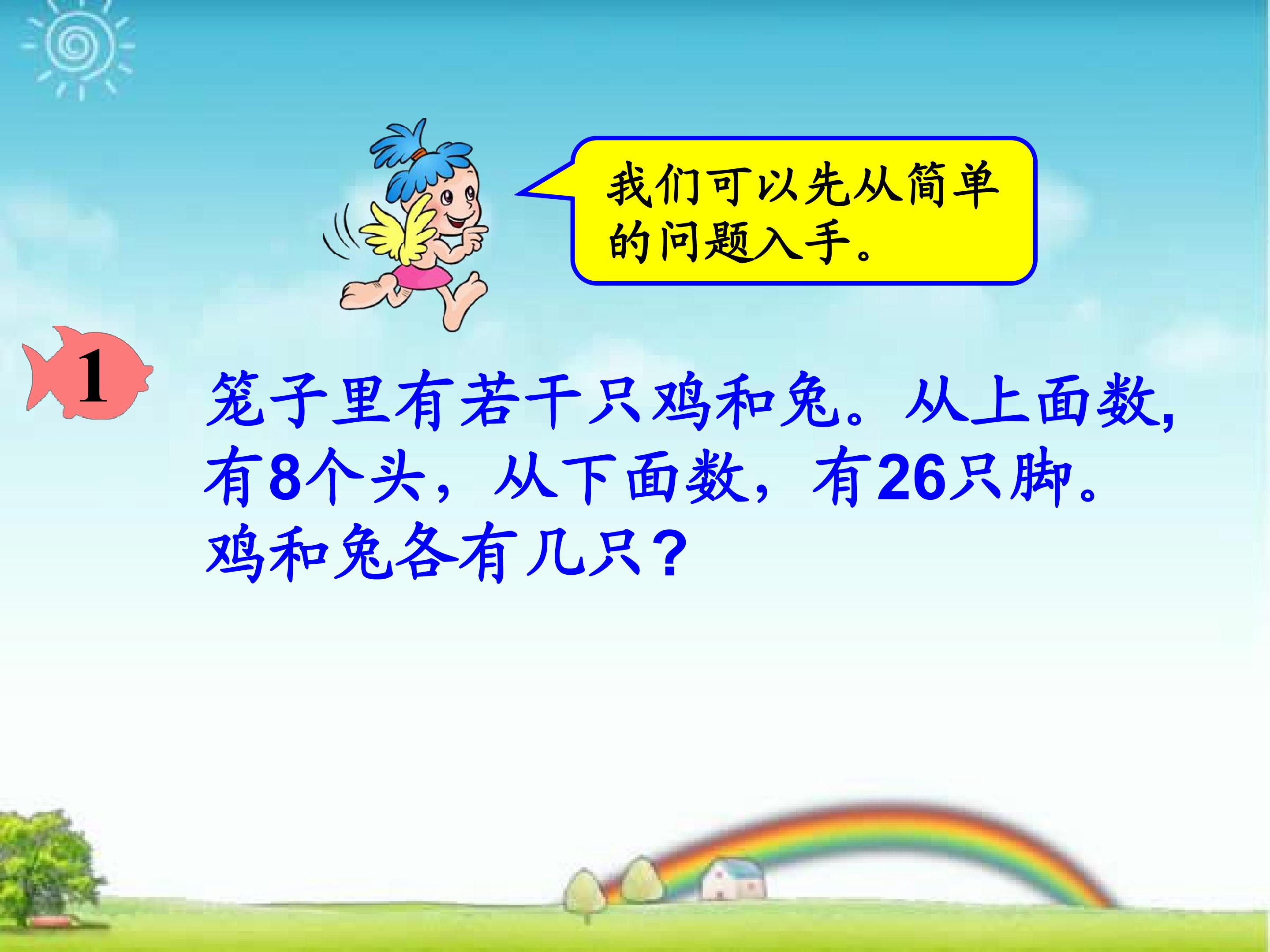 我们可以先从简单的问题入手。

1

笼子里有若干只鸡和兔。从上面数,有8个头，从下面数，有26只脚。鸡和兔各有几只？